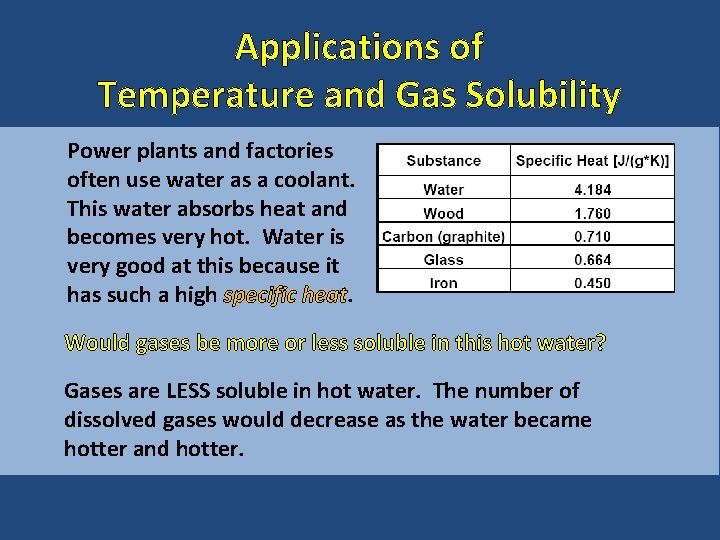 Applications of Temperature and Gas Solubility

Power plants and factories often use water as a coolant. This water absorbs heat and becomes very hot. Water is very good at this because it has such a high specific heat.

| Substance | Specific Heat [J/(g*K)] |
|---|---|
| Water | 4.184 |
| Wood | 1.760 |
| Carbon (graphite) | 0.710 |
| Glass | 0.664 |
| Iron | 0.450 |

Would gases be more or less soluble in this hot water?

Gases are LESS soluble in hot water. The number of dissolved gases would decrease as the water became hotter and hotter.